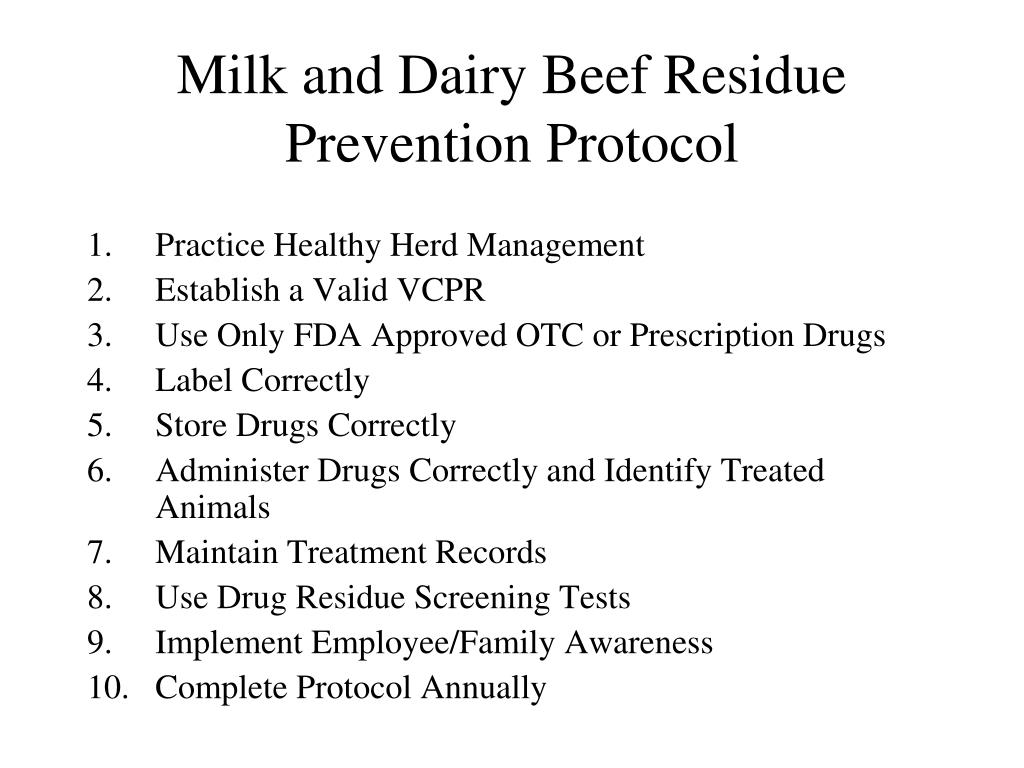 Milk and Dairy Beef Residue Prevention Protocol

1. Practice Healthy Herd Management
2. Establish a Valid VCPR
3. Use Only FDA Approved OTC or Prescription Drugs
4. Label Correctly
5. Store Drugs Correctly
6. Administer Drugs Correctly and Identify Treated Animals
7. Maintain Treatment Records
8. Use Drug Residue Screening Tests
9. Implement Employee/Family Awareness
10. Complete Protocol Annually